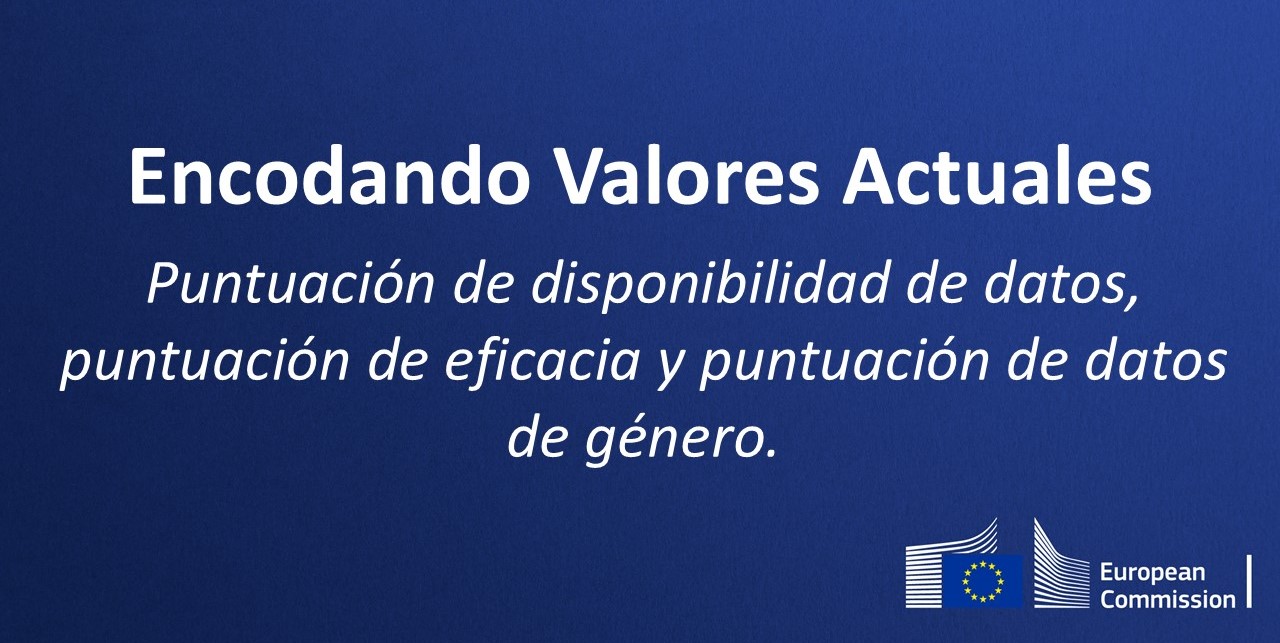 Encodando Valores Actuales

Puntuación de disponibilidad de datos, puntuación de eficacia y puntuación de datos de género.

European Commission